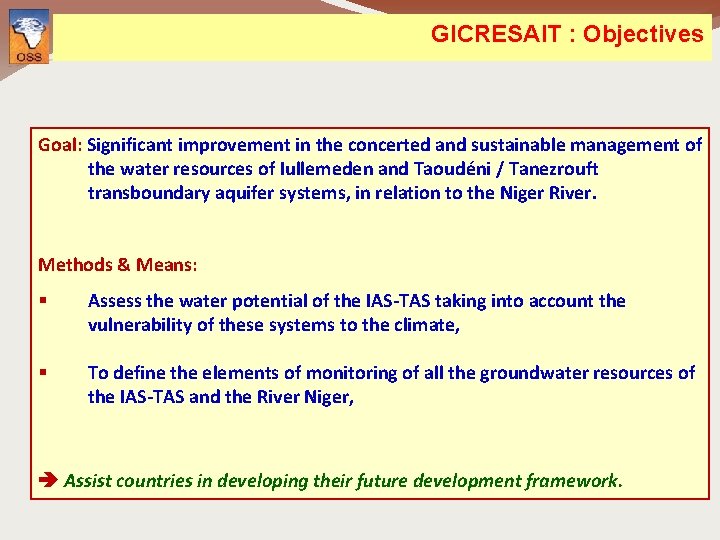 OSS

GICRESAIT : Objectives

Goal: Significant improvement in the concerted and sustainable management of the water resources of Iullemeden and Taoudéni / Tanezrouft transboundary aquifer systems, in relation to the Niger River.

Methods & Means:

▪ Assess the water potential of the IAS-TAS taking into account the vulnerability of these systems to the climate,

▪ To define the elements of monitoring of all the groundwater resources of the IAS-TAS and the River Niger,

➔ Assist countries in developing their future development framework.